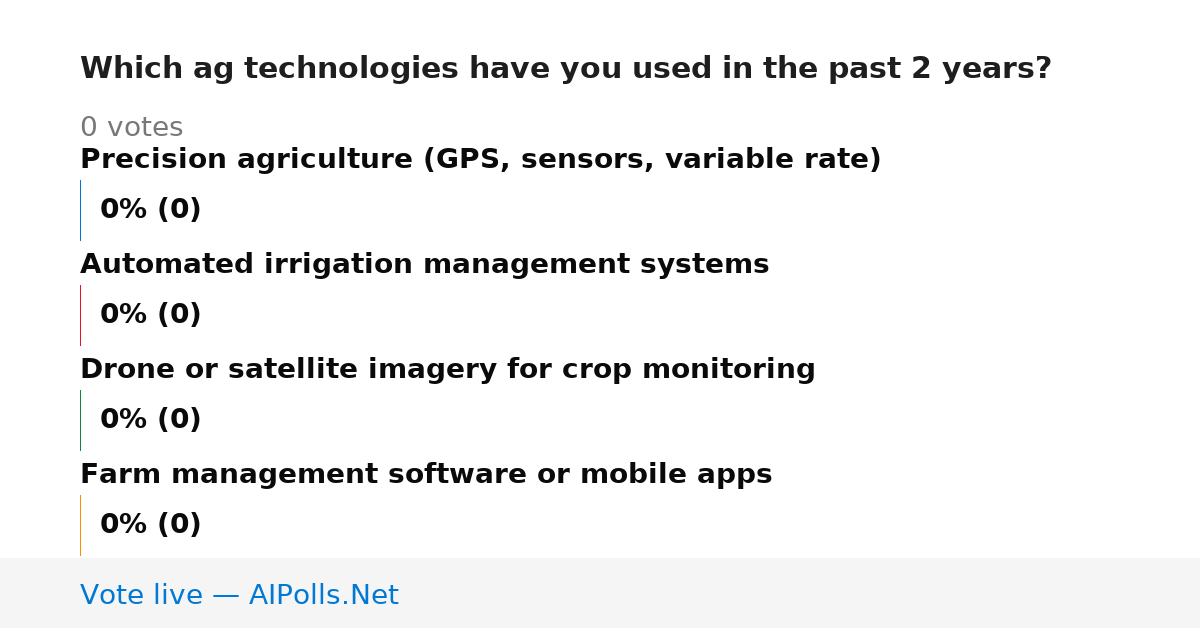 Which ag technologies have you used in the past 2 years?

0 votes

Precision agriculture (GPS, sensors, variable rate)

0% (0)

Automated irrigation management systems

0% (0)

Drone or satellite imagery for crop monitoring

0% (0)

Farm management software or mobile apps

0% (0)

Vote live — AIPolls.Net